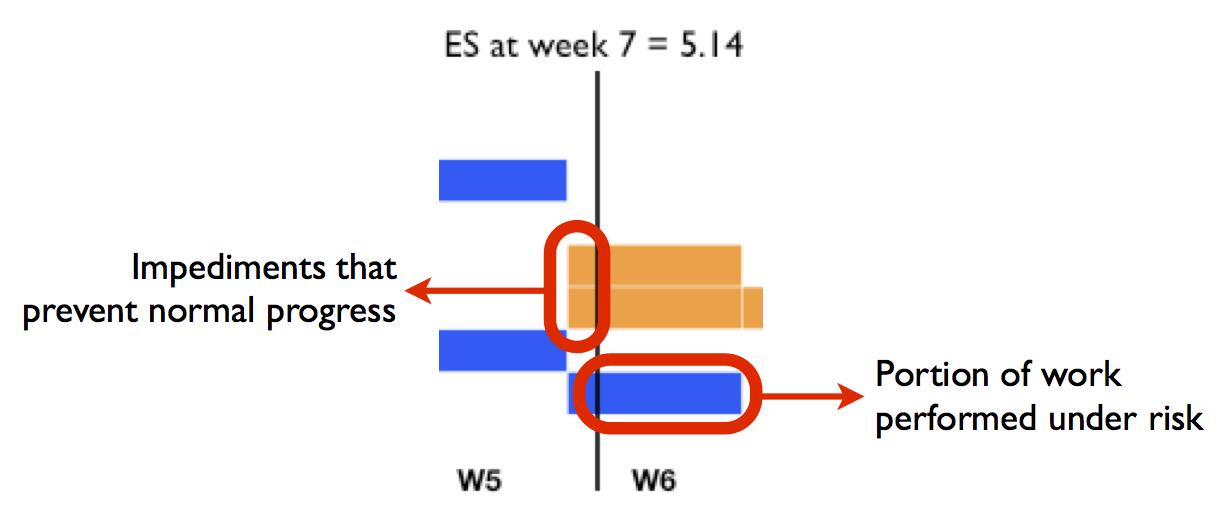 ES at week 7 = 5.14

Impediments that prevent normal progress

Portion of work performed under risk

W5

W6